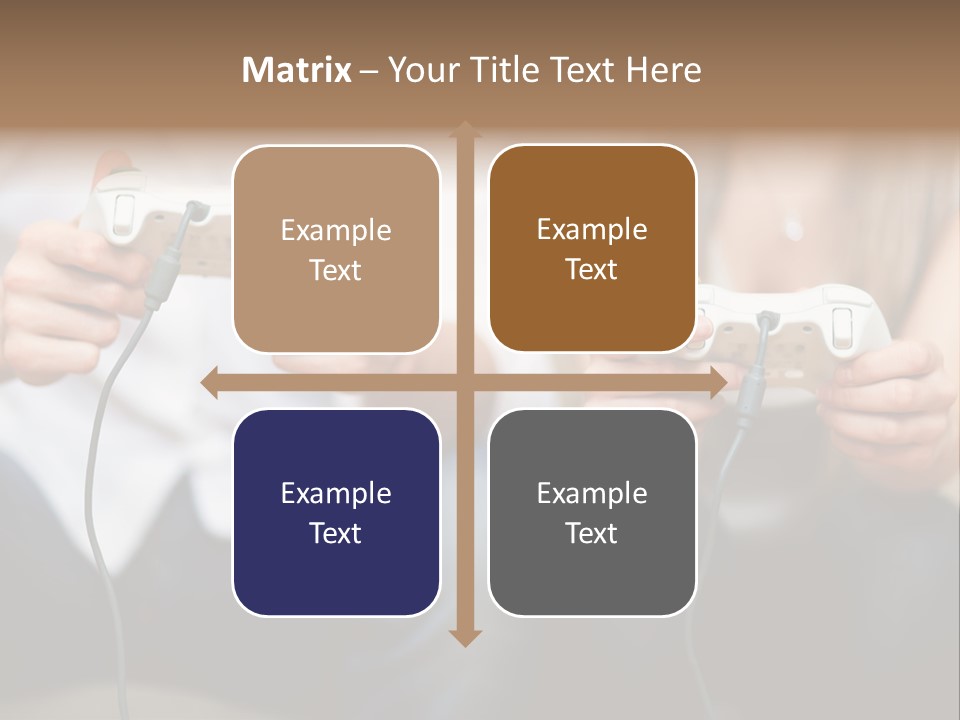 Matrix – Your Title Text Here

Example Text

Example Text

Example Text

Example Text